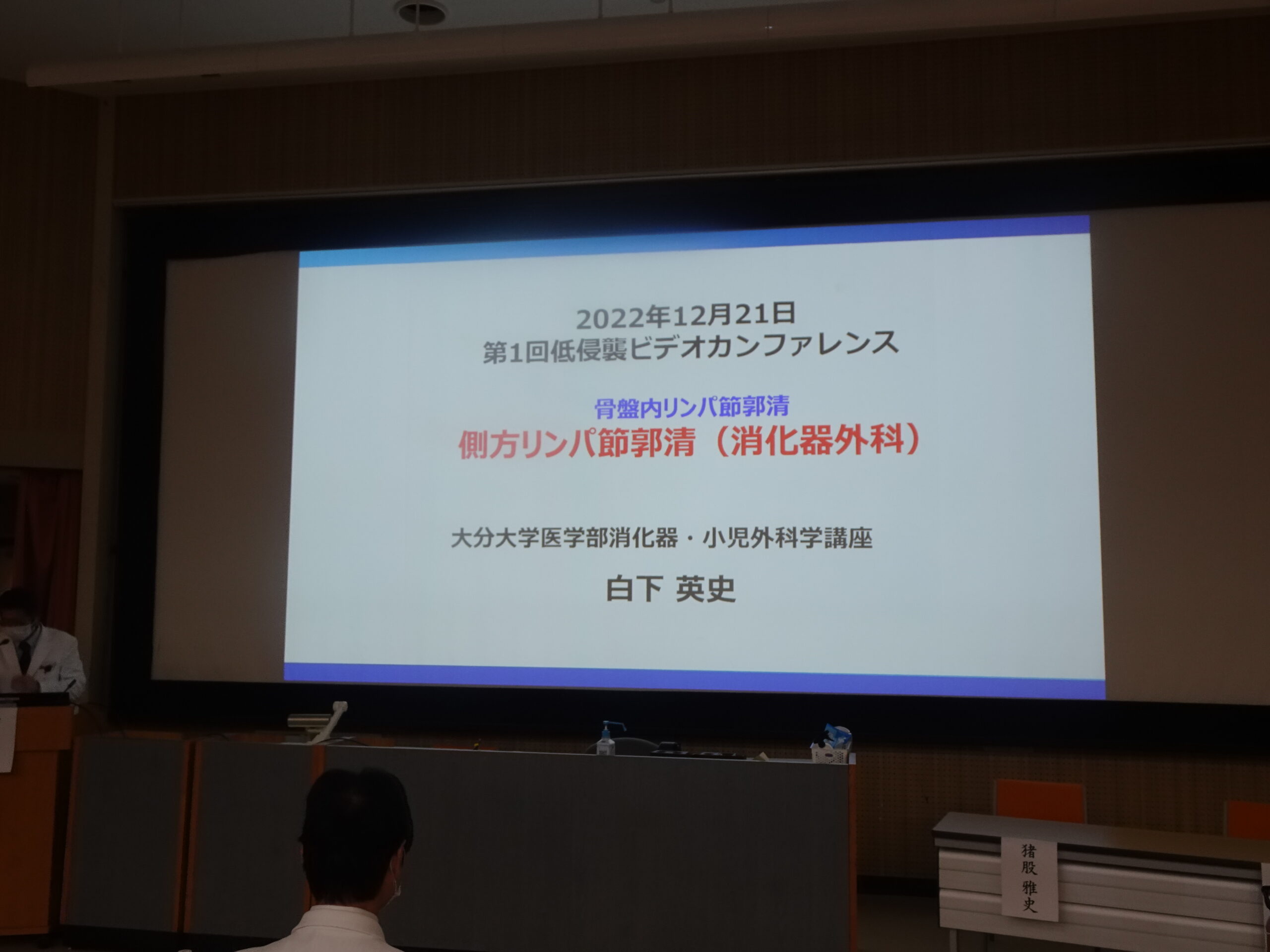 2022年12月21日
第1回低侵襲ビデオカンファレンス

骨盤内リンパ節郭清
側方リンパ節郭清（消化器外科）

大分大学医学部消化器・小児外科学講座

白下 英史

猪股 雅史